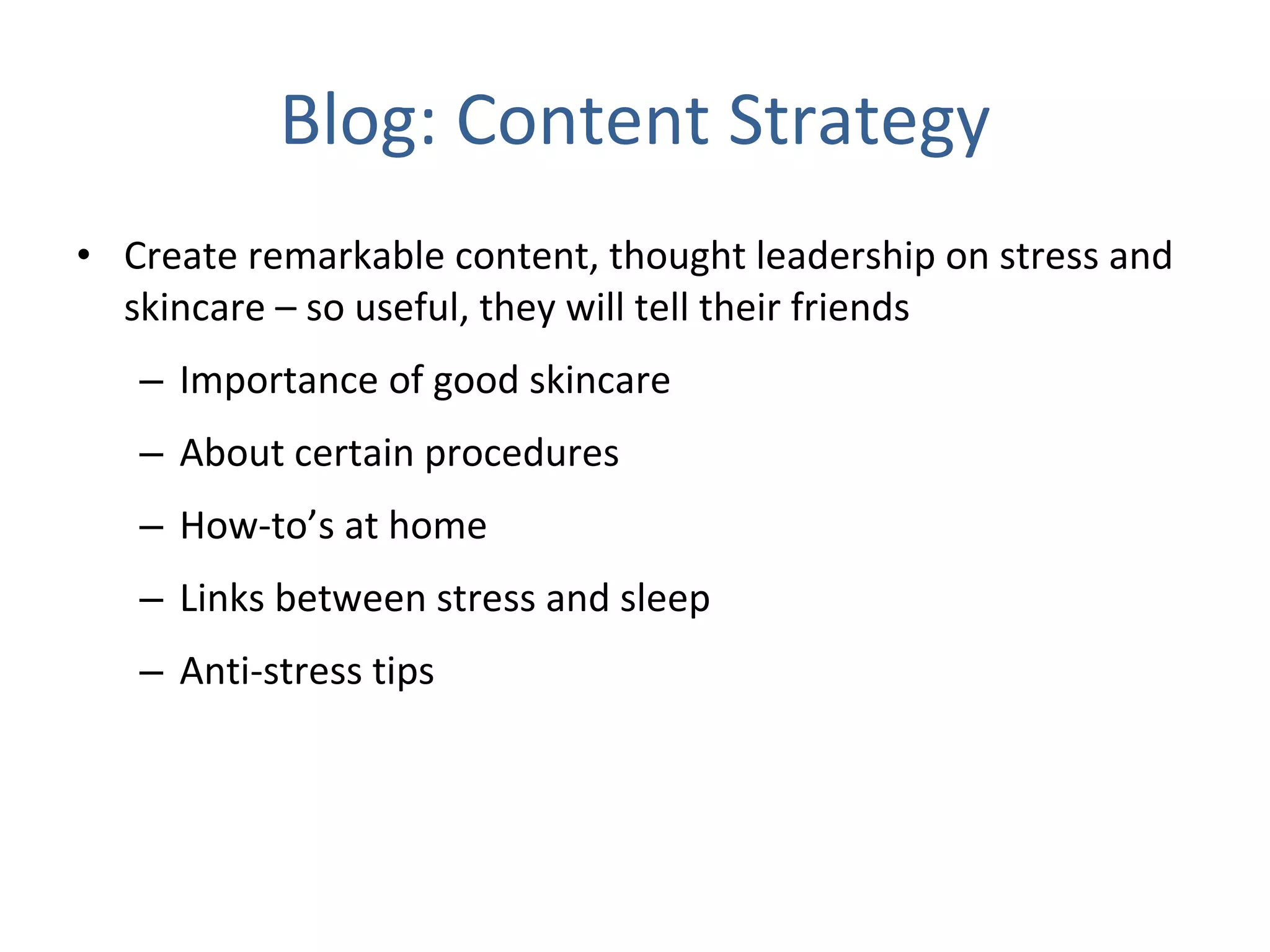 Blog: Content Strategy

• Create remarkable content, thought leadership on stress and skincare – so useful, they will tell their friends

– Importance of good skincare

– About certain procedures

– How-to’s at home

– Links between stress and sleep

– Anti-stress tips